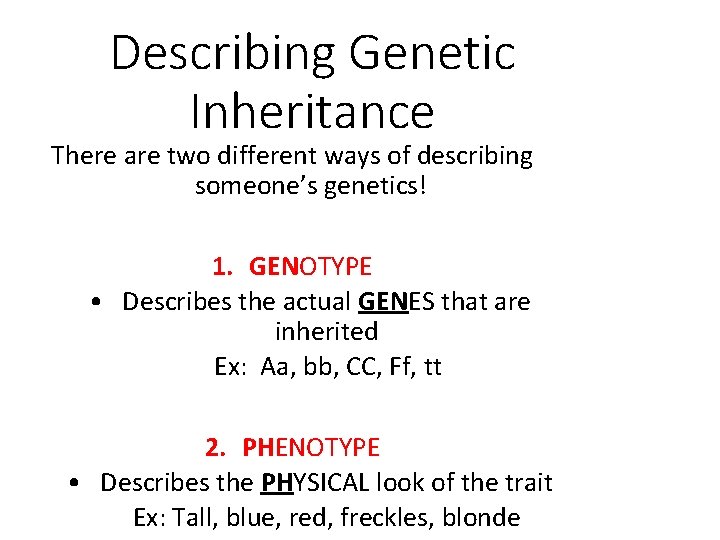 Describing Genetic Inheritance

There are two different ways of describing someone's genetics!

1. GENOTYPE

• Describes the actual GENES that are inherited

Ex: Aa, bb, CC, Ff, tt

2. PHENOTYPE

• Describes the PHYSICAL look of the trait

Ex: Tall, blue, red, freckles, blonde